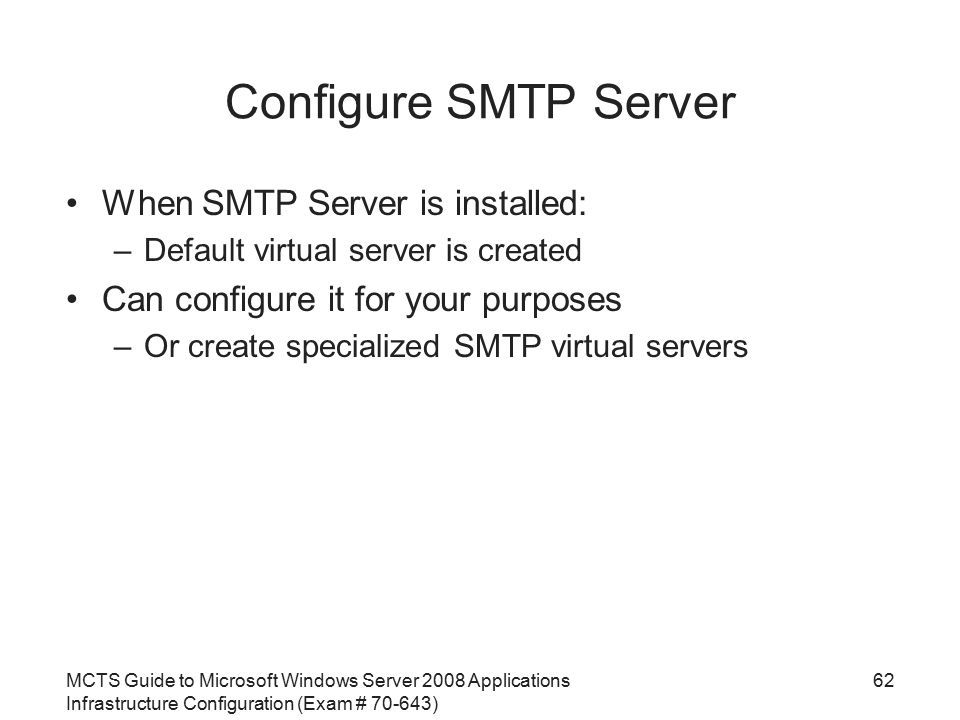 Configure SMTP Server

• When SMTP Server is installed:
  – Default virtual server is created
• Can configure it for your purposes
  – Or create specialized SMTP virtual servers

MCTS Guide to Microsoft Windows Server 2008 Applications Infrastructure Configuration (Exam # 70-643)

62